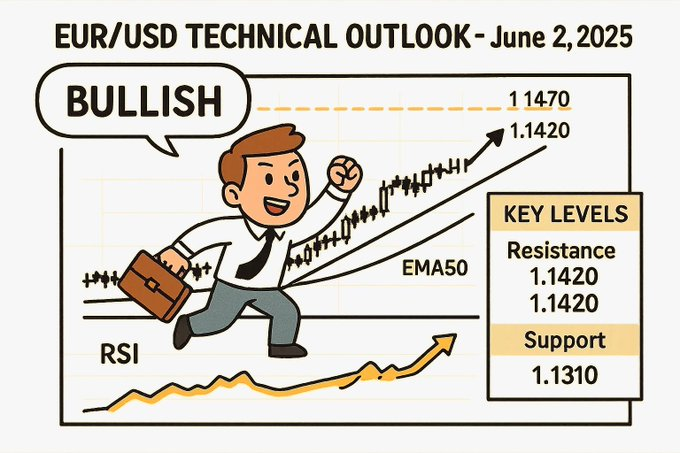 EUR/USD TECHNICAL OUTLOOK - June 2, 2025

BULLISH

1 1470

1.1420

EMA50

RSI

KEY LEVELS

Resistance

1.1420

1.1420

Support

1.1310